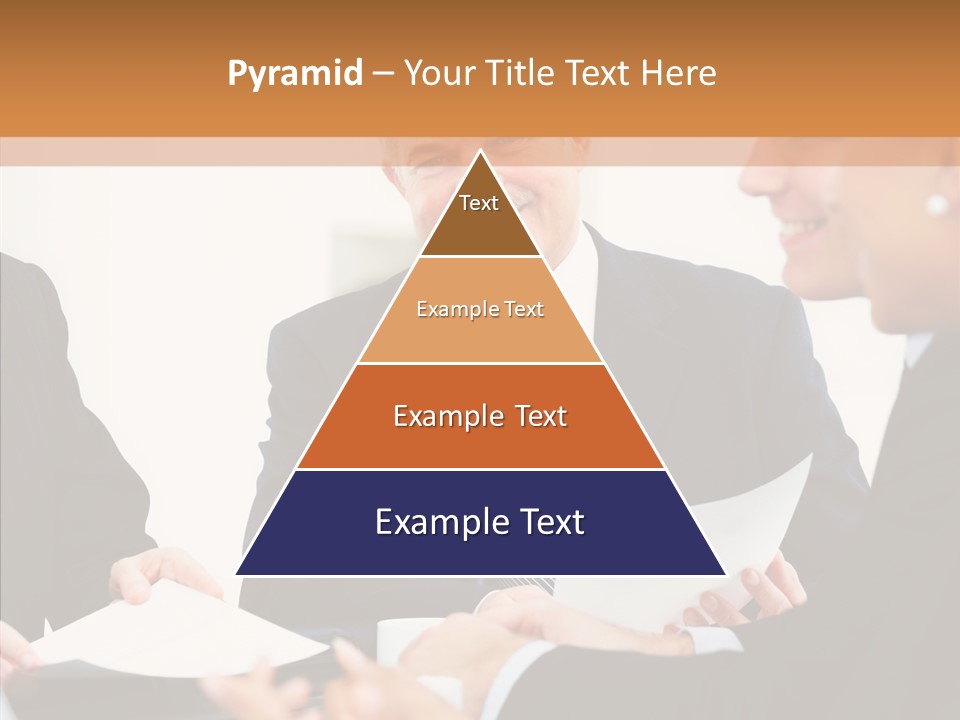 Pyramid – Your Title Text Here

Text

Example Text

Example Text

Example Text